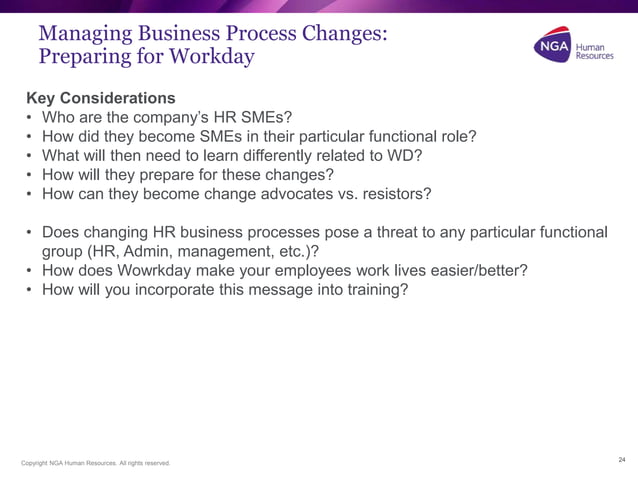 Managing Business Process Changes:
Preparing for Workday

NGA Human Resources

Key Considerations
• Who are the company's HR SMEs?
• How did they become SMEs in their particular functional role?
• What will then need to learn differently related to WD?
• How will they prepare for these changes?
• How can they become change advocates vs. resistors?

• Does changing HR business processes pose a threat to any particular functional group (HR, Admin, management, etc.)?
• How does Wowrkday make your employees work lives easier/better?
• How will you incorporate this message into training?

Copyright NGA Human Resources. All rights reserved.

24